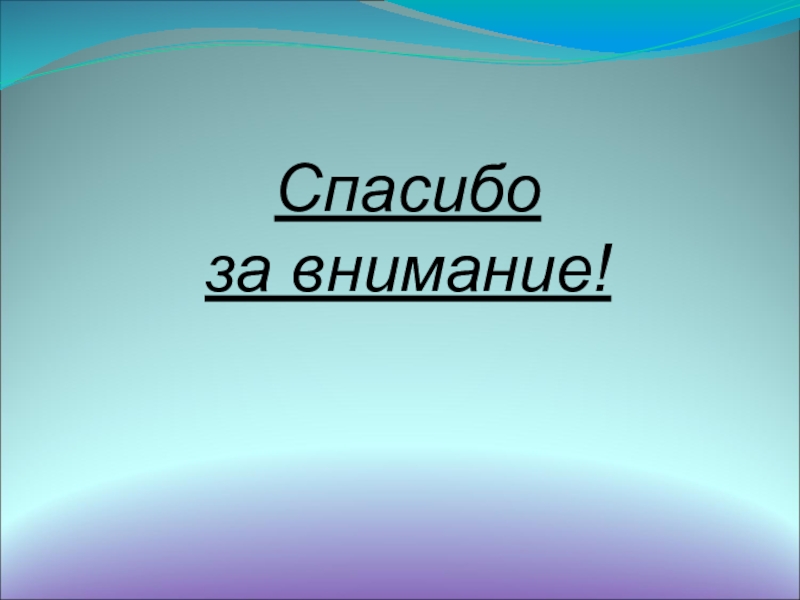 Спасибо
за внимание!